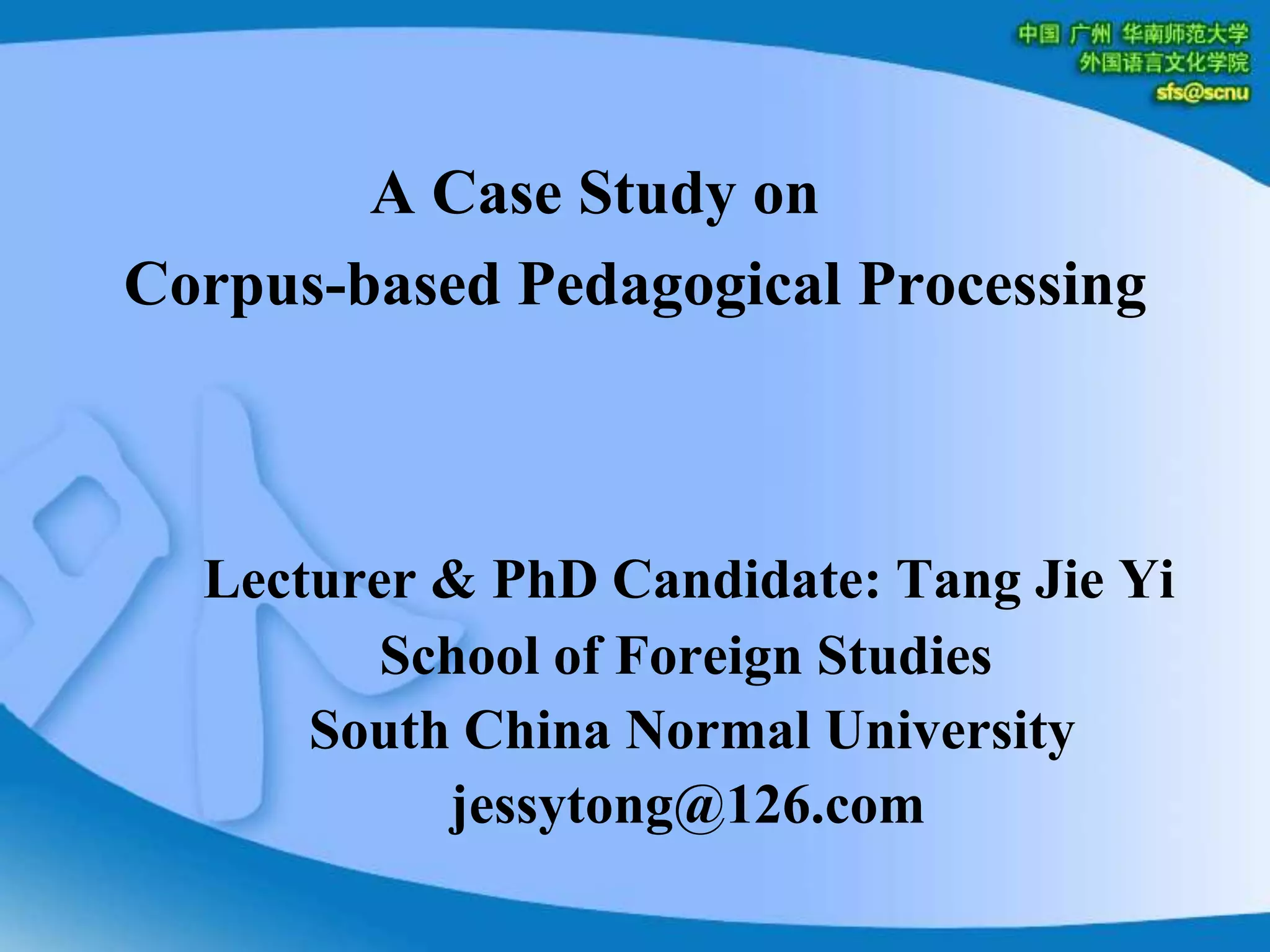 中国 广州 华南师范大学
外国语言文化学院
sfs@scnu

A Case Study on
Corpus-based Pedagogical Processing

Lecturer & PhD Candidate: Tang Jie Yi
School of Foreign Studies
South China Normal University
jessytong@126.com